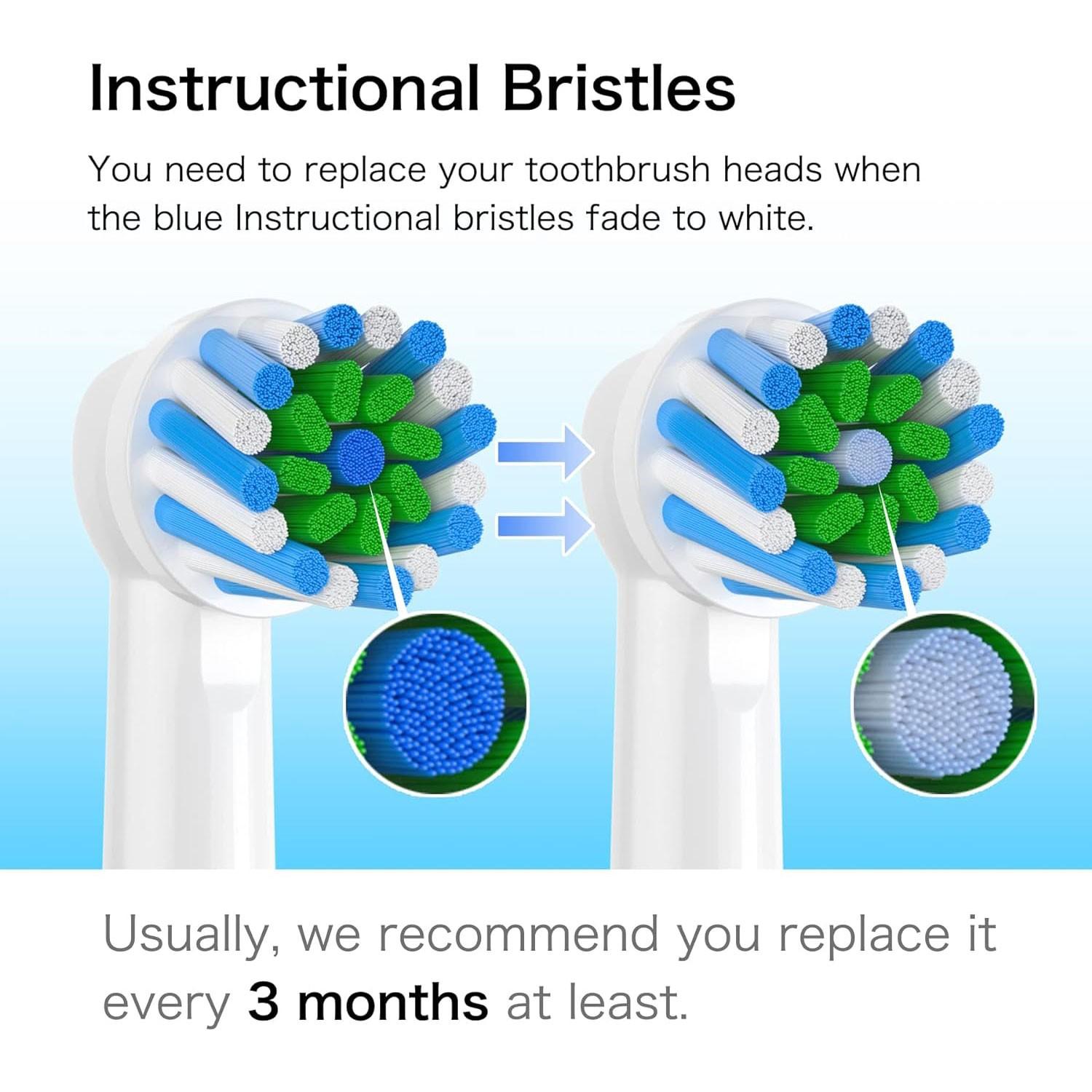 Instructional Bristles

You need to replace your toothbrush heads when the blue Instructional bristles fade to white.

Usually, we recommend you replace it every 3 months at least.